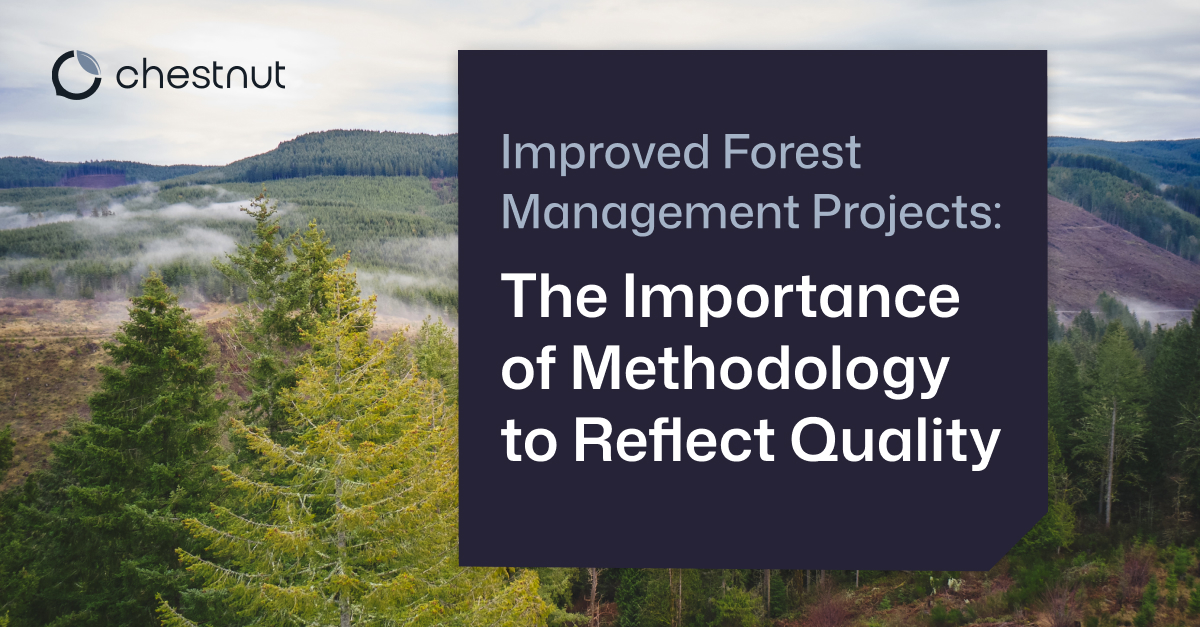 chestnut

Improved Forest Management Projects:

The Importance of Methodology to Reflect Quality